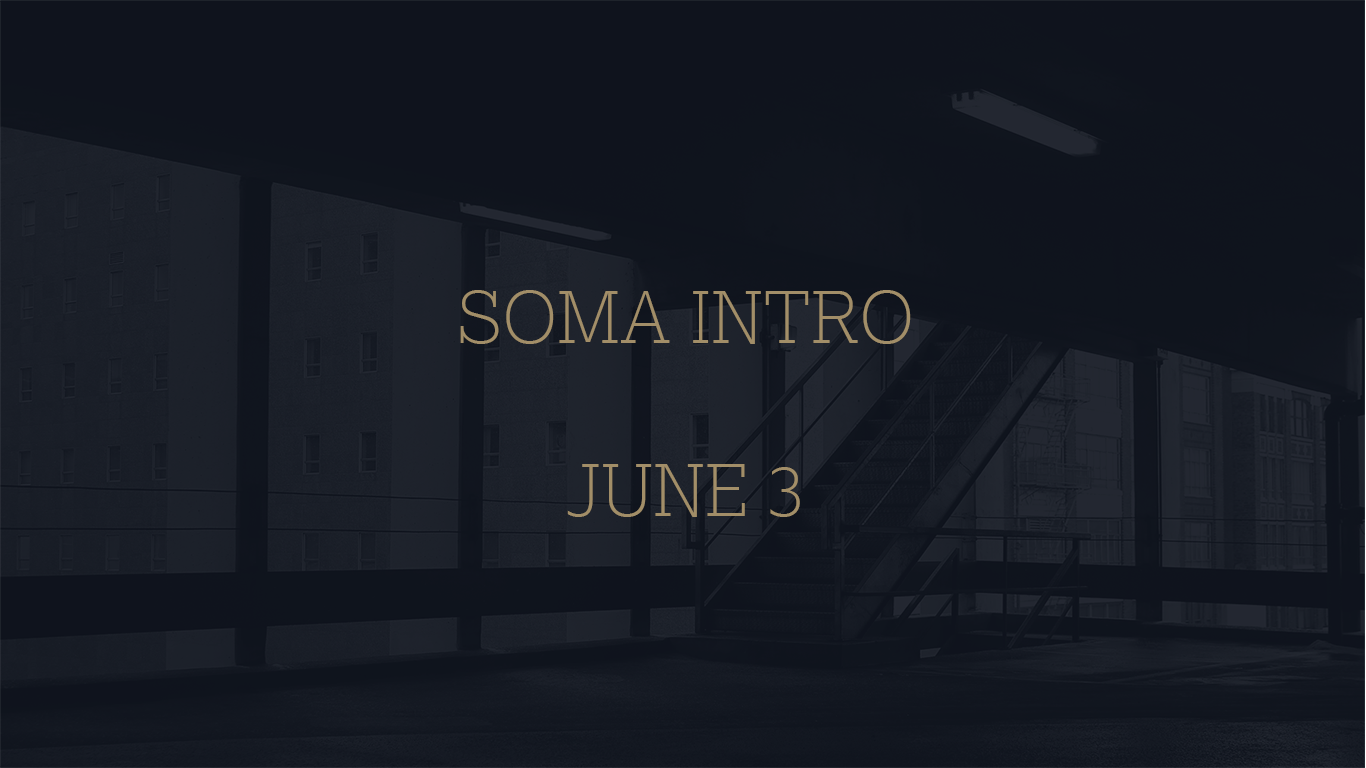 SOMA INTRO

JUNE 3